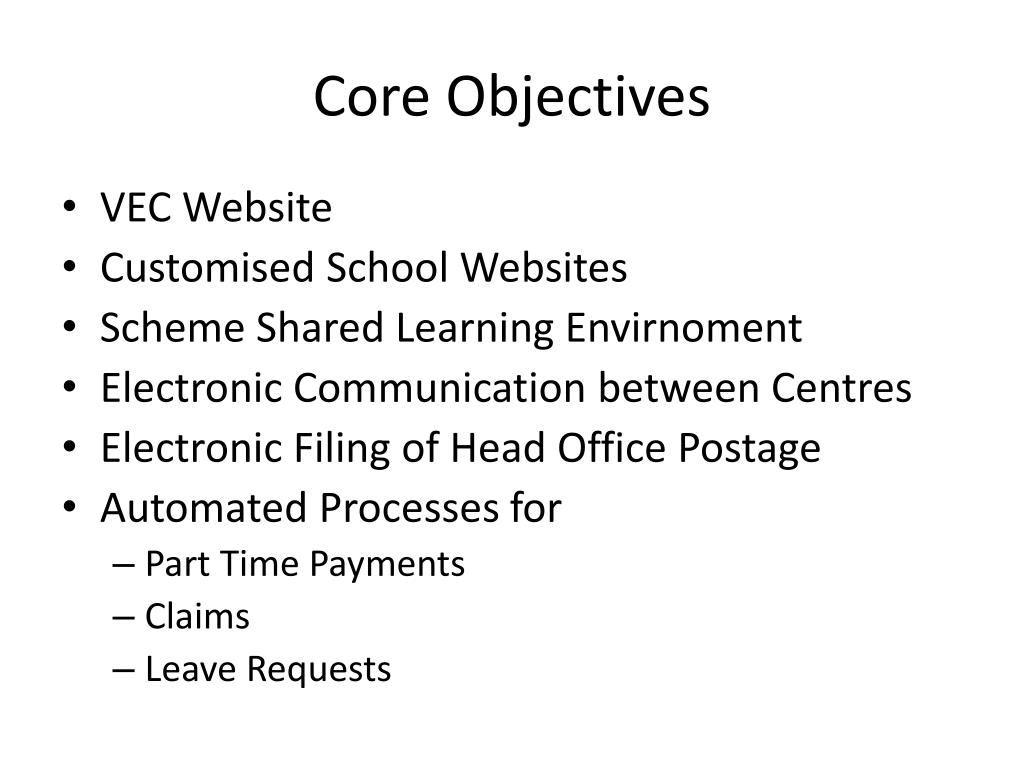 Core Objectives

• VEC Website
• Customised School Websites
• Scheme Shared Learning Envirnoment
• Electronic Communication between Centres
• Electronic Filing of Head Office Postage
• Automated Processes for
  – Part Time Payments
  – Claims
  – Leave Requests